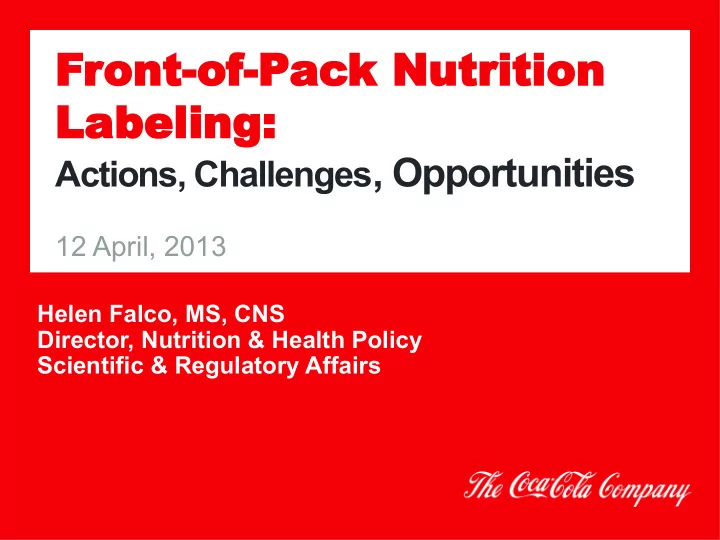 Front-of-Pack Nutrition Labeling:
Actions, Challenges, Opportunities

12 April, 2013

Helen Falco, MS, CNS
Director, Nutrition & Health Policy
Scientific & Regulatory Affairs

The Coca-Cola Company